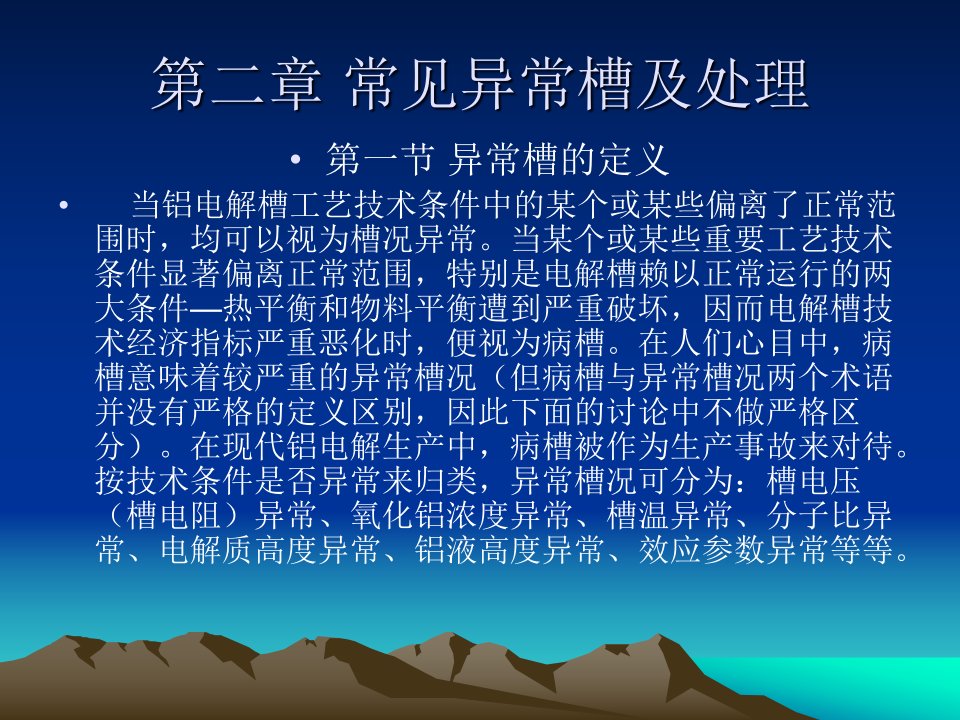 第二章 常见异常槽及处理

• 第一节 异常槽的定义

• 当铝电解槽工艺技术条件中的某个或某些偏离了正常范围时，均可以视为槽况异常。当某个或某些重要工艺技术条件显著偏离正常范围，特别是电解槽赖以正常运行的两大条件—热平衡和物料平衡遭到严重破坏，因而电解槽技术经济指标严重恶化时，便视为病槽。在人们心目中，病槽意味着较严重的异常槽况（但病槽与异常槽况两个术语并没有严格的定义区别，因此下面的讨论中不做严格区分）。在现代铝电解生产中，病槽被作为生产事故来对待。按技术条件是否异常来归类，异常槽况可分为：槽电压（槽电阻）异常、氧化铝浓度异常、槽温异常、分子比异常、电解质高度异常、铝液高度异常、效应参数异常等等。